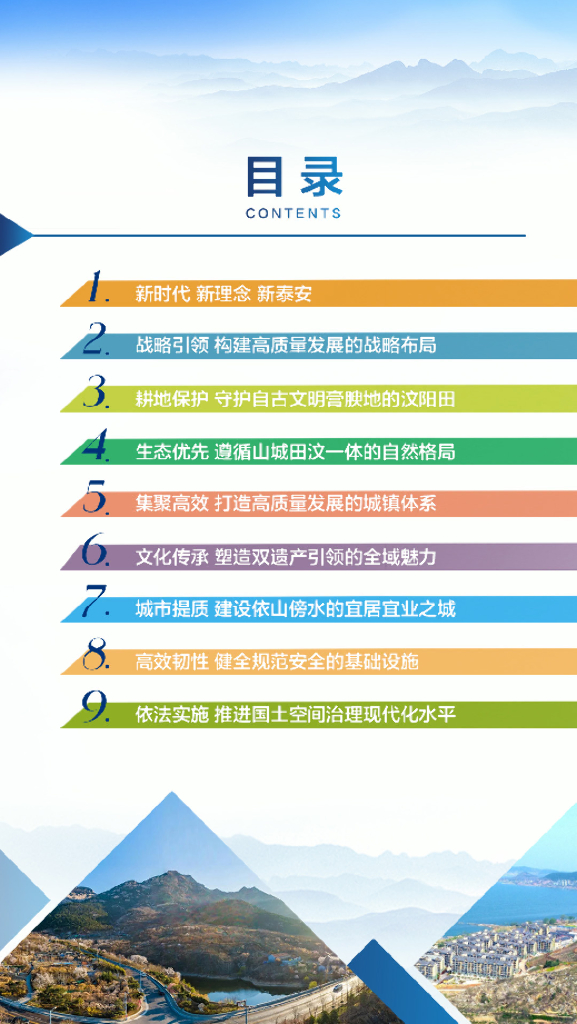 目录
CONTENTS

1. 新时代 新理念 新泰安

2. 战略引领 构建高质量发展的战略布局

3. 耕地保护 守护自古文明膏腴地的汶阳田

4. 生态优先 遵循山城田汶一体的自然格局

5. 集聚高效 打造高质量发展的城镇体系

6. 文化传承 塑造双遗产引领的全域魅力

7. 城市提质 建设依山傍水的宜居宜业之城

8. 高效韧性 健全规范安全的基础设施

9. 依法实施 推进国土空间治理现代化水平